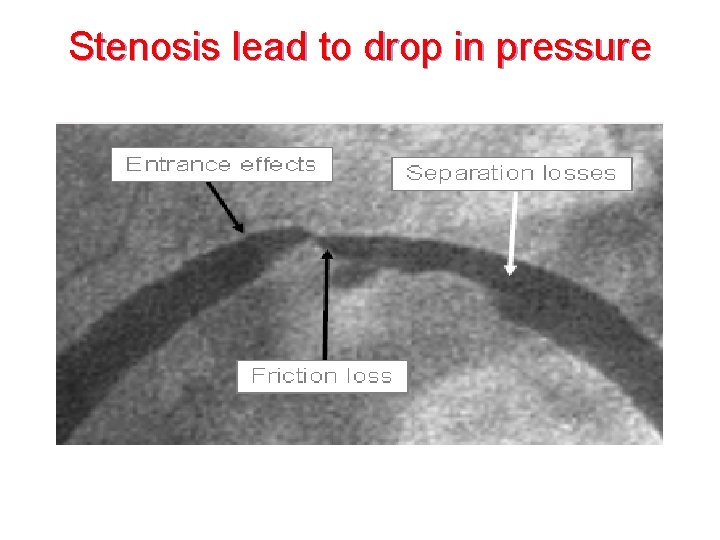 Stenosis lead to drop in pressure

Entrance effects

Separation losses

Friction loss